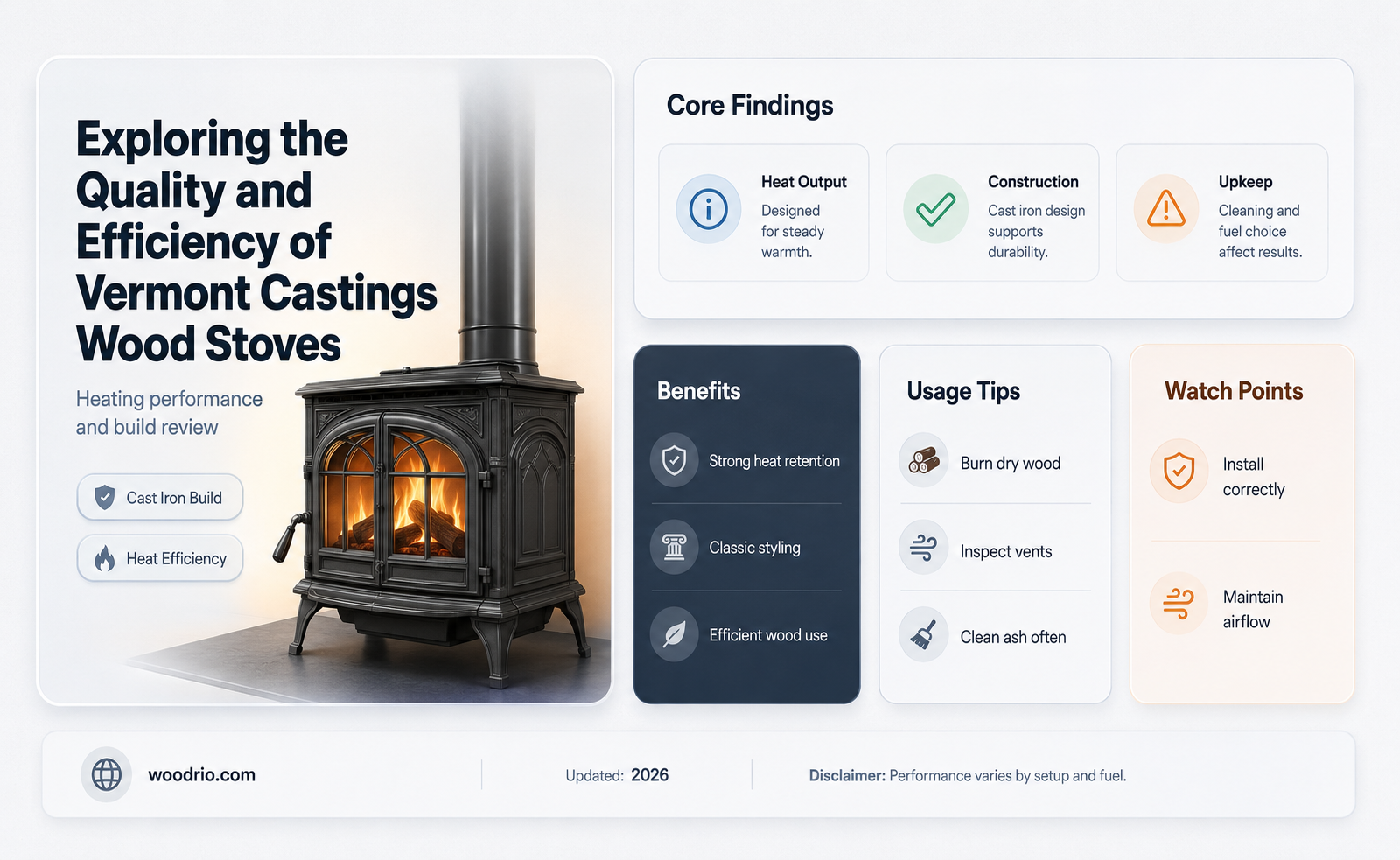 Exploring the Quality and Efficiency of Vermont Castings Wood Stoves

Heating performance and build review

Cast Iron Build

Heat Efficiency

Core Findings

Heat Output
Designed for steady warmth.

Construction
Cast iron design supports durability.

Upkeep
Cleaning and fuel choice affect results.

Benefits

Strong heat retention

Classic styling

Efficient wood use

Usage Tips

Burn dry wood

Inspect vents

Clean ash often

Watch Points

Install correctly

Maintain airflow

woodrio.com

Updated: 2026

Disclaimer: Performance varies by setup and fuel.